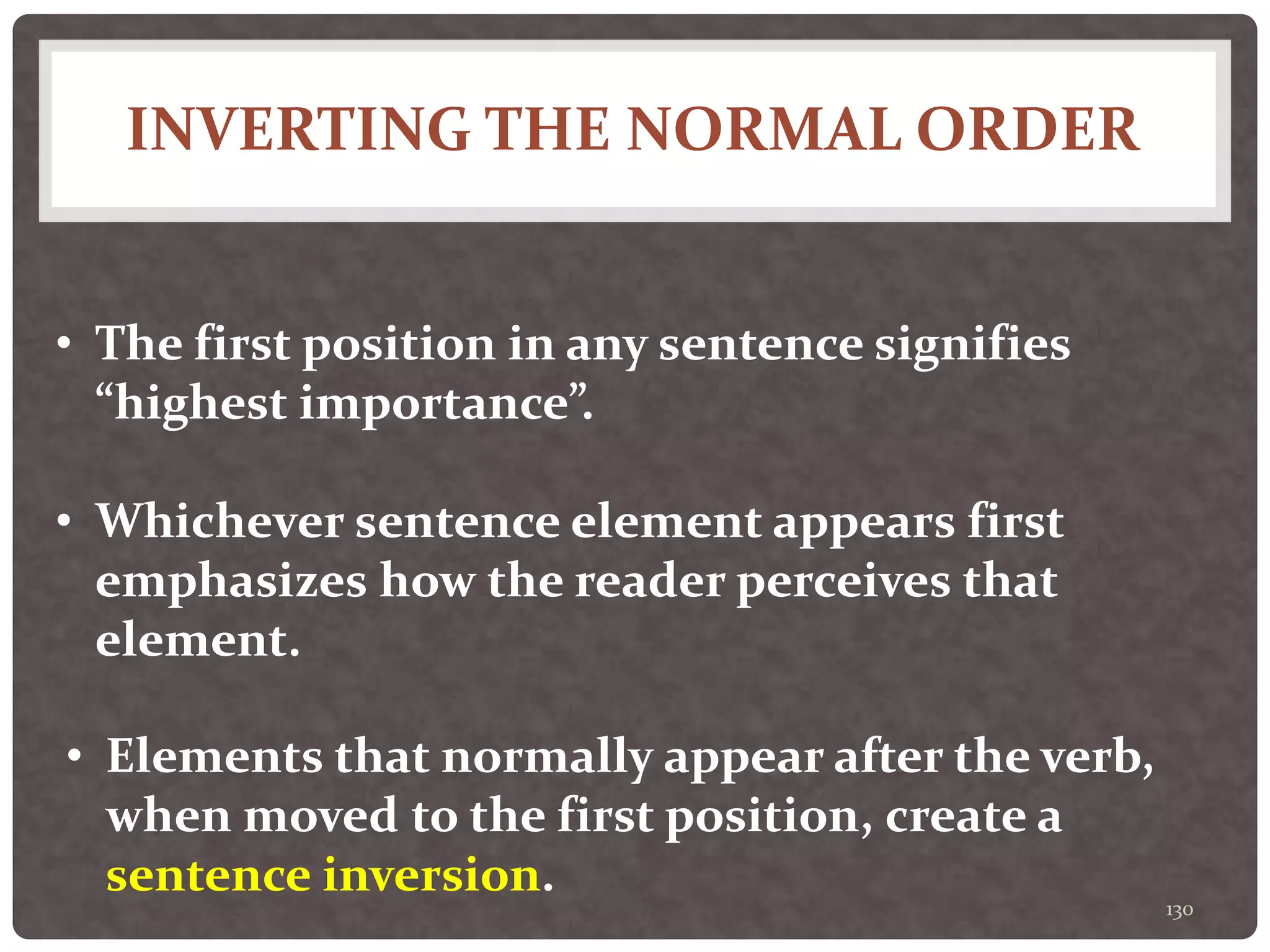 INVERTING THE NORMAL ORDER

• The first position in any sentence signifies “highest importance”.

• Whichever sentence element appears first emphasizes how the reader perceives that element.

• Elements that normally appear after the verb, when moved to the first position, create a sentence inversion.

130